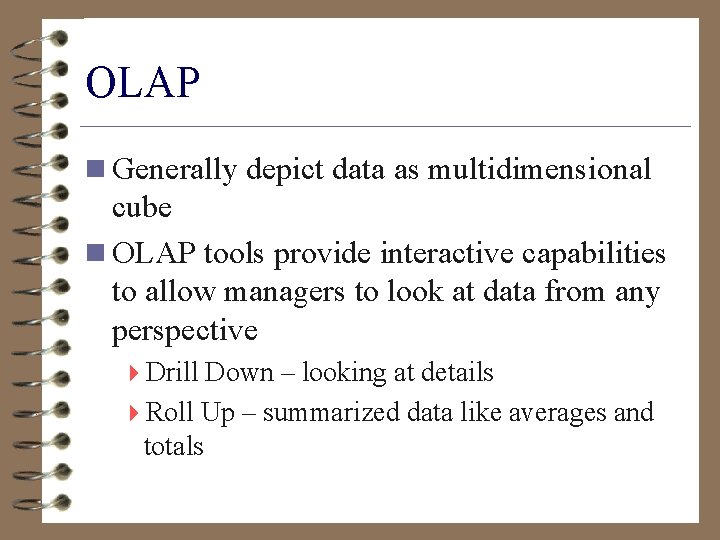 OLAP

Generally depict data as multidimensional cube

OLAP tools provide interactive capabilities to allow managers to look at data from any perspective

Drill Down – looking at details

Roll Up – summarized data like averages and totals